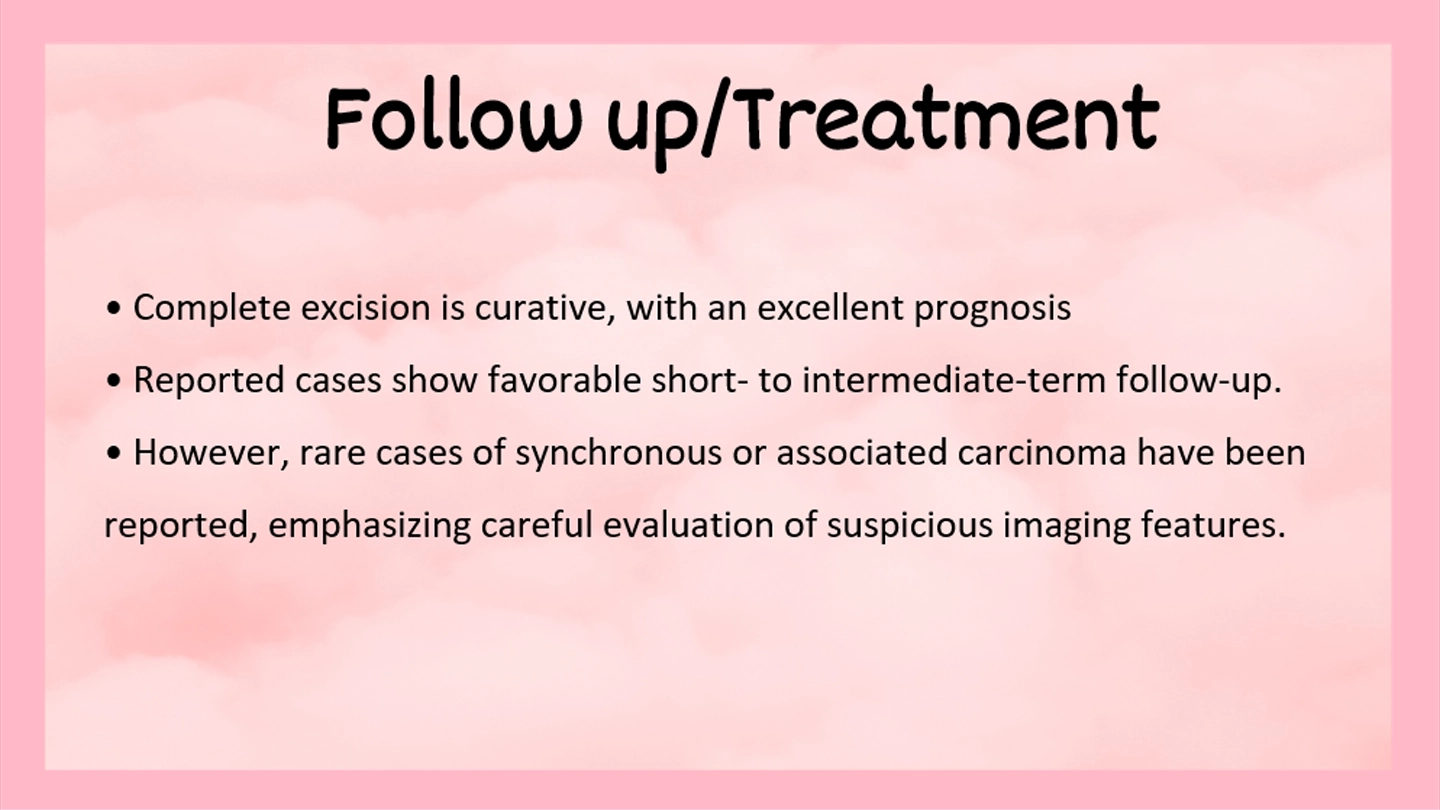 Follow up/Treatment

• Complete excision is curative, with an excellent prognosis

• Reported cases show favorable short- to intermediate-term follow-up.

• However, rare cases of synchronous or associated carcinoma have been reported, emphasizing careful evaluation of suspicious imaging features.